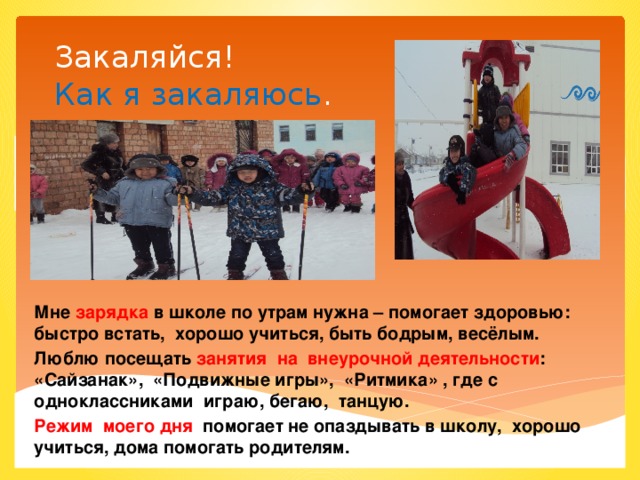 Закаляйся!
Как я закаляюсь.

Мне зарядка в школе по утрам нужна – помогает здоровью: быстро встать, хорошо учиться, быть бодрым, весёлым.

Люблю посещать занятия на внеурочной деятельности: «Сайзанак», «Подвижные игры», «Ритмика» , где с одноклассниками играю, бегаю, танцую.

Режим моего дня помогает не опаздывать в школу, хорошо учиться, дома помогать родителям.